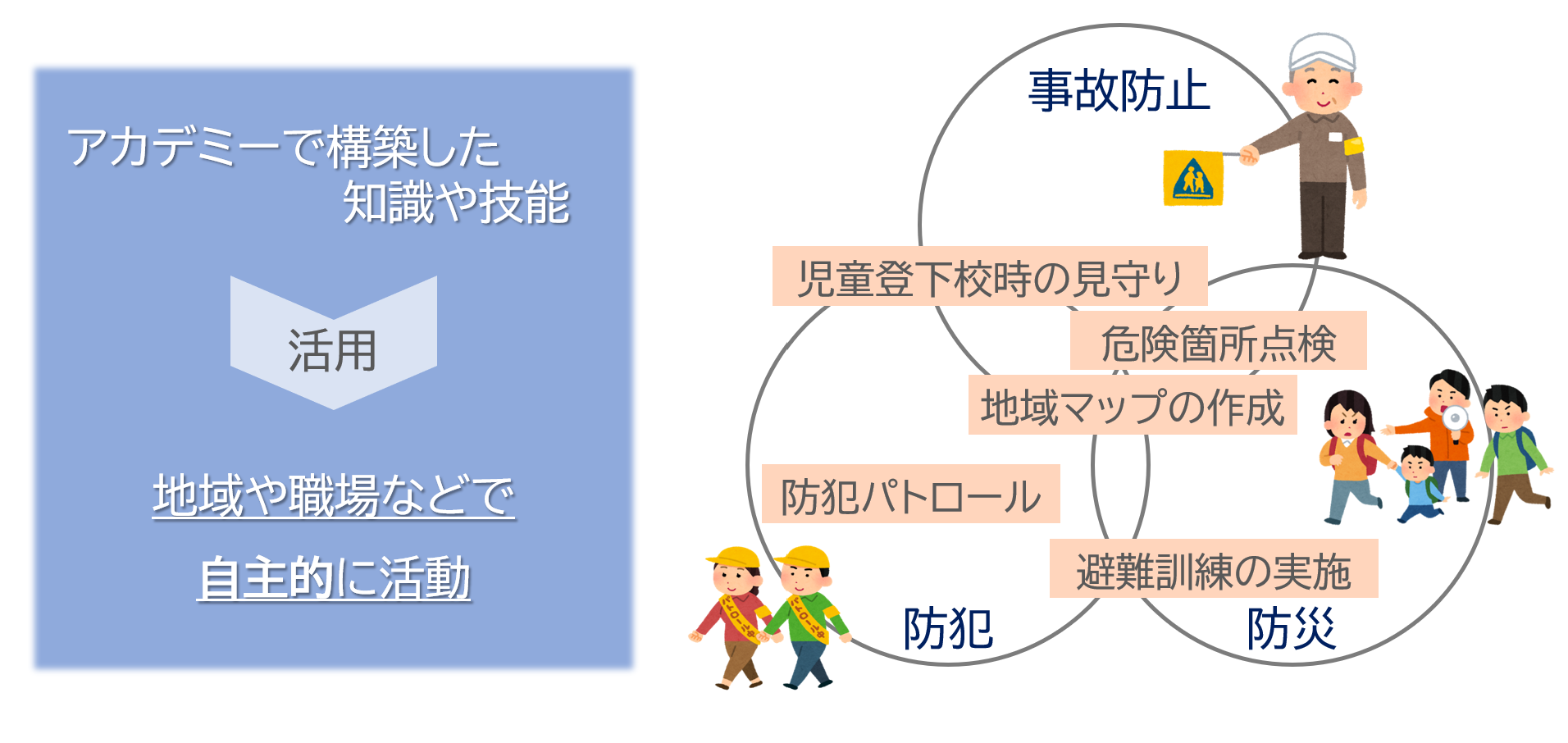 アカデミーで構築した
知識や技能

活用

地域や職場などで

自主的に活動

事故防止

児童登下校時の見守り

危険箇所点検

地域マップの作成

防犯パトロール

避難訓練の実施

防犯

防災

パトロール

パトロール